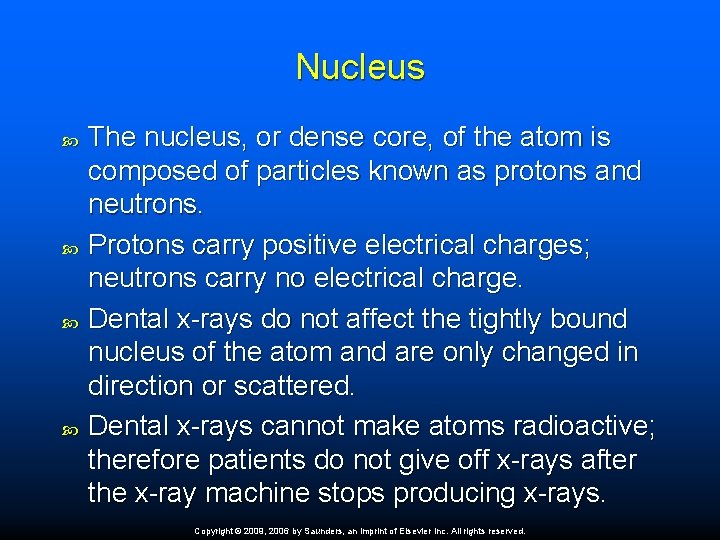 Nucleus

The nucleus, or dense core, of the atom is composed of particles known as protons and neutrons.

Protons carry positive electrical charges; neutrons carry no electrical charge.

Dental x-rays do not affect the tightly bound nucleus of the atom and are only changed in direction or scattered.

Dental x-rays cannot make atoms radioactive; therefore patients do not give off x-rays after the x-ray machine stops producing x-rays.

Copyright © 2009, 2006 by Saunders, an imprint of Elsevier Inc. All rights reserved.